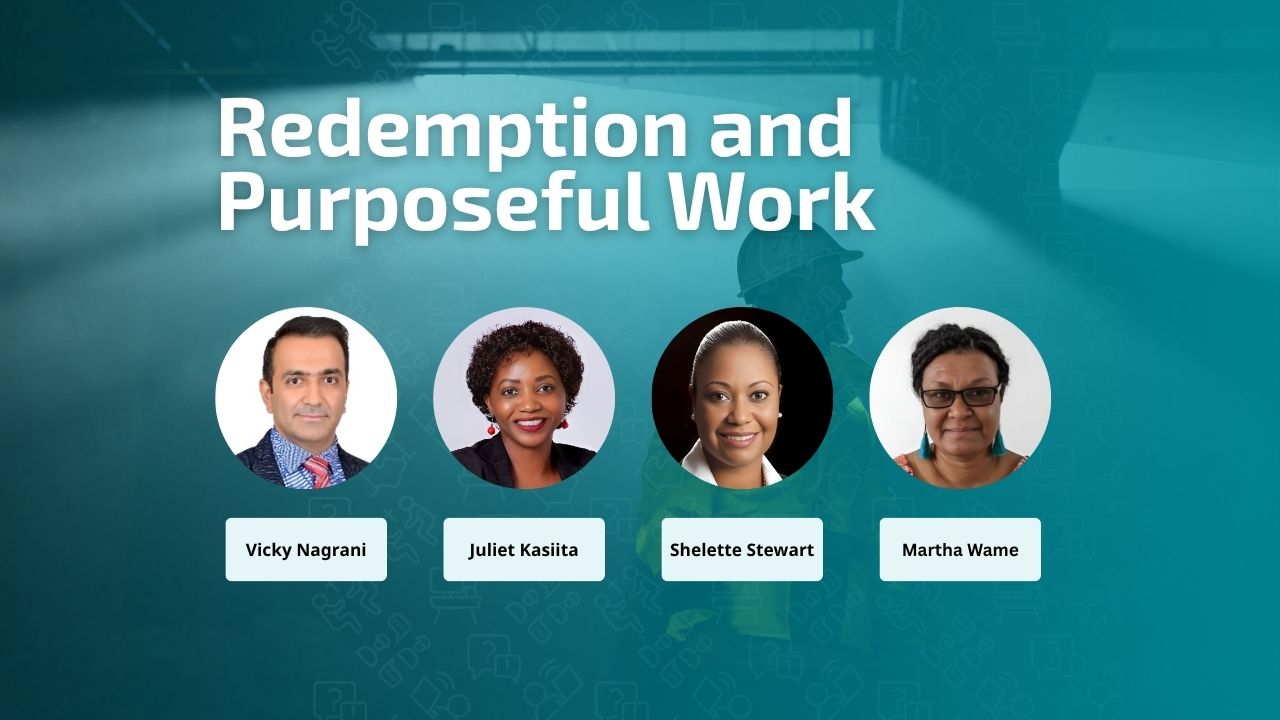 Redemption and Purposeful Work

Vicky Nagrani

Juliet Kasiita

Shelette Stewart

Martha Wame